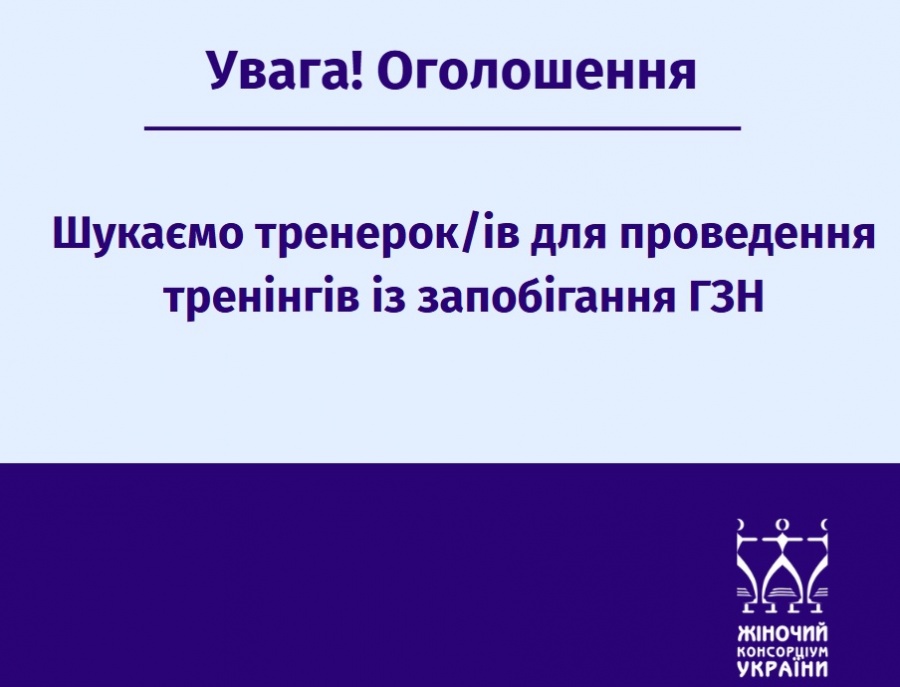 Увага! Оголошення

Шукаємо тренерок/ів для проведення тренінгів із запобігання ГЗН

ЖІНОЧИЙ КОНСОРЦІУМ УКРАЇНИ